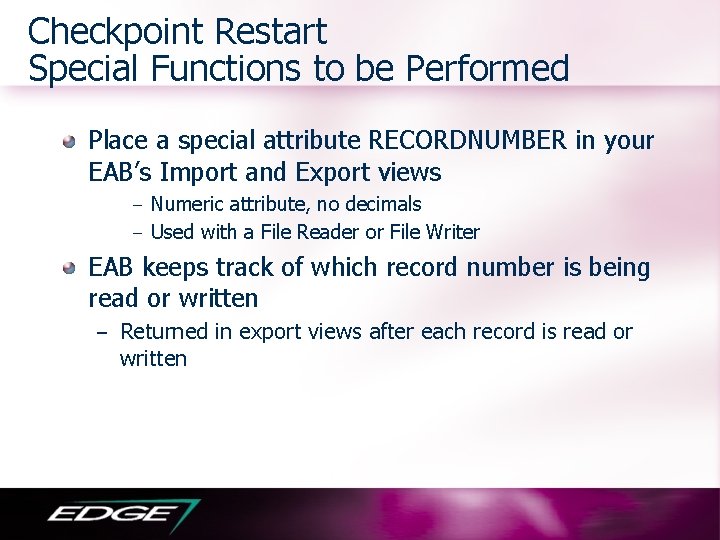 Checkpoint Restart
Special Functions to be Performed

Place a special attribute RECORDNUMBER in your EAB's Import and Export views

– Numeric attribute, no decimals

– Used with a File Reader or File Writer

EAB keeps track of which record number is being read or written

– Returned in export views after each record is read or written

EDGE